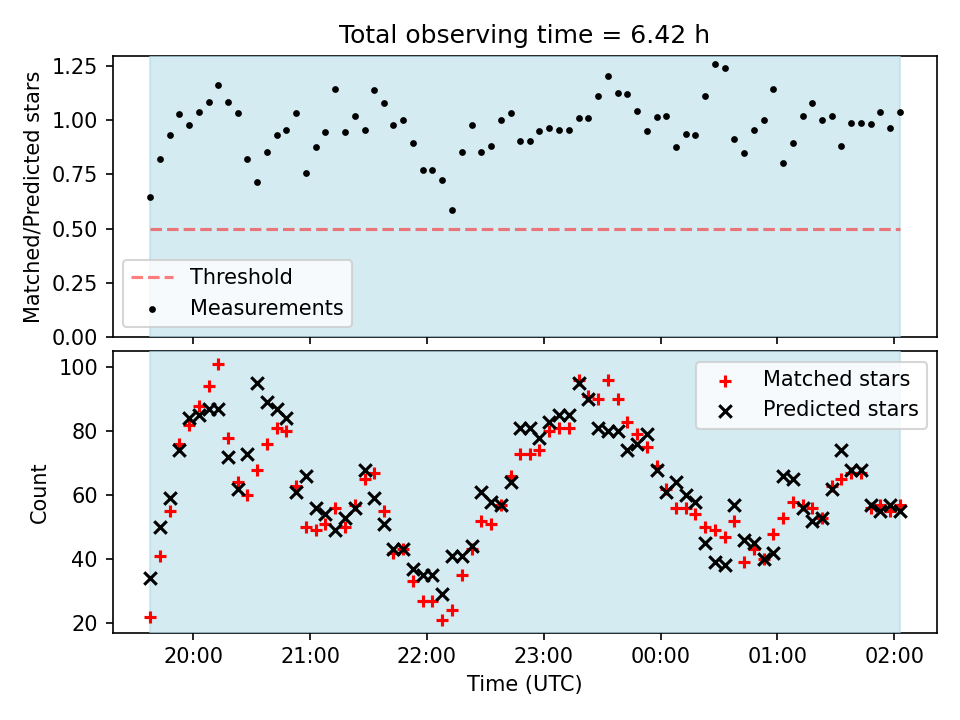 Total observing time = 6.42 h

Matched/Predicted stars

1.25
1.00
0.75
0.50
0.25
0.00

Threshold
Measurements

Count

100
80
60
40
20

Matched stars
Predicted stars

20:00
21:00
22:00
23:00
00:00
01:00
02:00

Time (UTC)